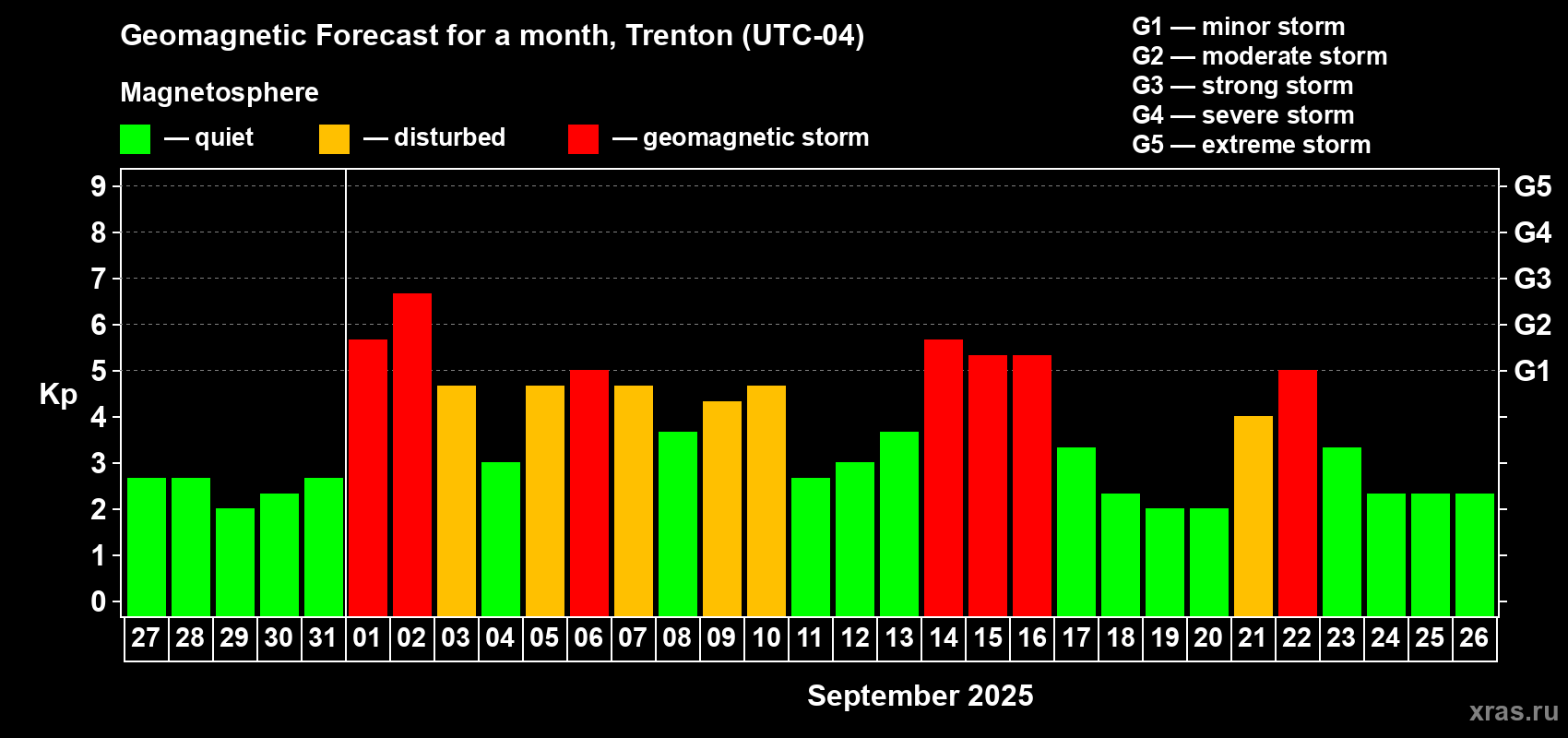 Geomagnetic Forecast for a month, Trenton (UTC-04)

Magnetosphere

— quiet — disturbed — geomagnetic storm

G1 — minor storm
G2 — moderate storm
G3 — strong storm
G4 — severe storm
G5 — extreme storm

Kp

9
8
7
6
5
4
3
2
1
0

G5
G4
G3
G2
G1

27 28 29 30 31 01 02 03 04 05 06 07 08 09 10 11 12 13 14 15 16 17 18 19 20 21 22 23 24 25 26

September 2025

xras.ru